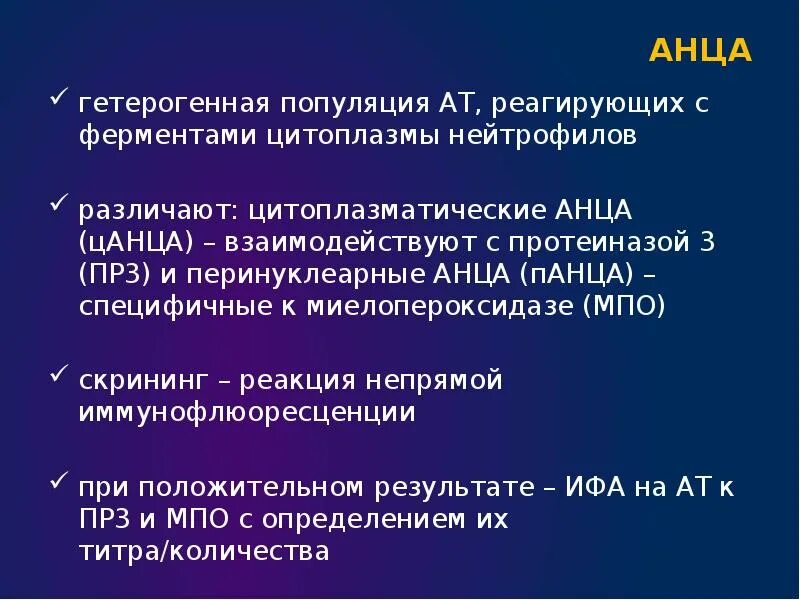 АНЦА

✓ гетерогенная популяция АТ, реагирующих с ферментами цитоплазмы нейтрофилов

✓ различают: цитоплазматические АНЦА (цАНЦА) – взаимодействуют с протеиназой 3 (ПР3) и перинуклеарные АНЦА (пАНЦА) – специфичные к миелопероксидазе (МПО)

✓ скрининг – реакция непрямой иммунофлюоресценции

✓ при положительном результате – ИФА на АТ к ПР3 и МПО с определением их титра/количества